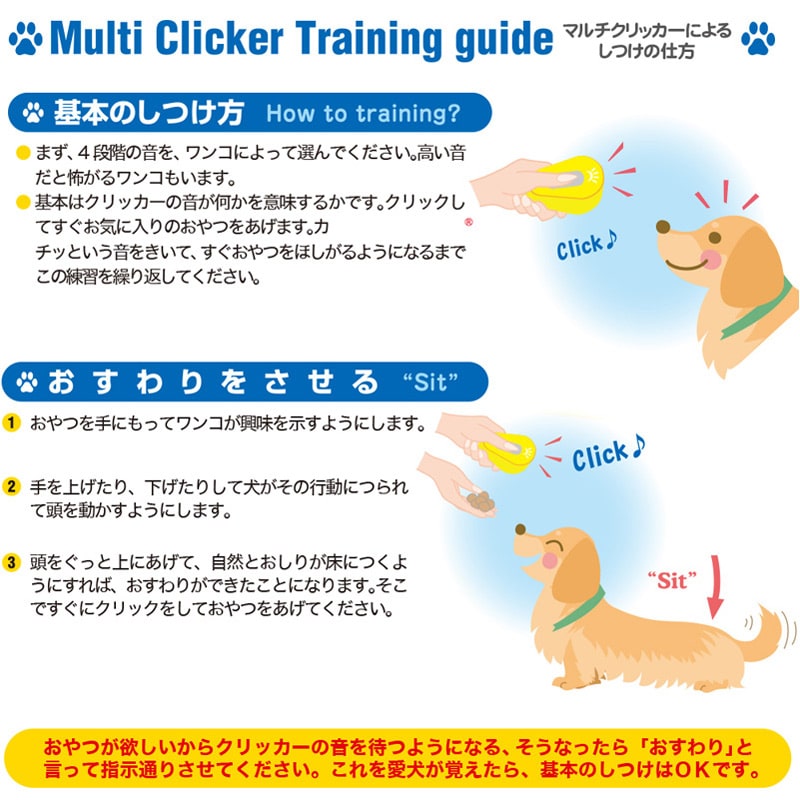 Multi Clicker Training guide

マルチクリッカーによるしつけの仕方

基本のしつけ方 How to training?

まず、４段階の音を、ワンコによって選んでください。高い音だと怖がるワンコもいます。

基本はクリッカーの音が何かを意味するかです。クリックしてすぐお気に入りのおやつをあげます。カチッという音をきいて、すぐおやつをほしがるようになるまでこの練習を繰り返してください。

Click♪

おすわりをさせる "Sit"

1 おやつを手にもってワンコが興味を示すようにします。

2 手を上げたり、下げたりして犬がその行動につられて頭を動かすようにします。

3 頭をぐっと上にあげて、自然とおしりが床につくようにすれば、おすわりができたことになります。そこですぐにクリックをしておやつをあげてください。

Click♪

"Sit"

おやつが欲しいからクリッカーの音を待つようになる、そうなったら「おすわり」と言って指示通りさせてください。これを愛犬が覚えたら、基本のしつけはＯＫです。